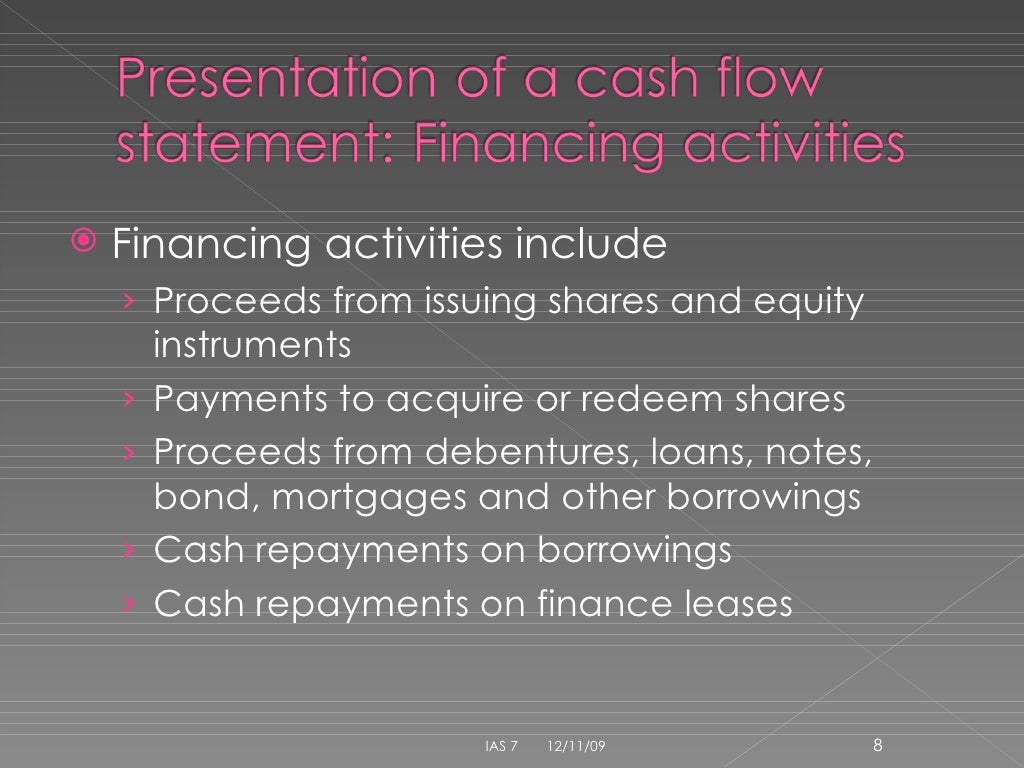 Presentation of a cash flow statement: Financing activities

Financing activities include

› Proceeds from issuing shares and equity instruments

› Payments to acquire or redeem shares

› Proceeds from debentures, loans, notes, bond, mortgages and other borrowings

› Cash repayments on borrowings

› Cash repayments on finance leases

IAS 7 12/11/09 8